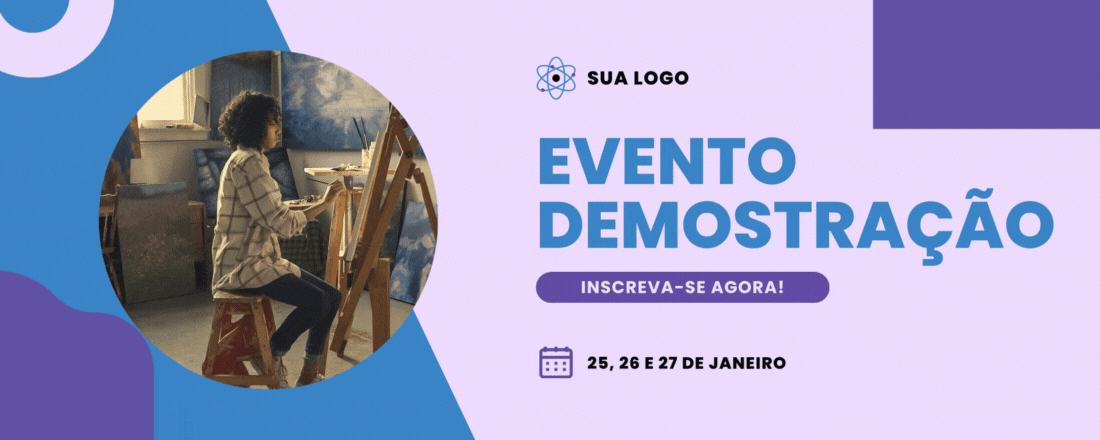 SUA LOGO

EVENTO DEMOSTRAÇÃO

INSCREVA-SE AGORA!

25, 26 E 27 DE JANEIRO